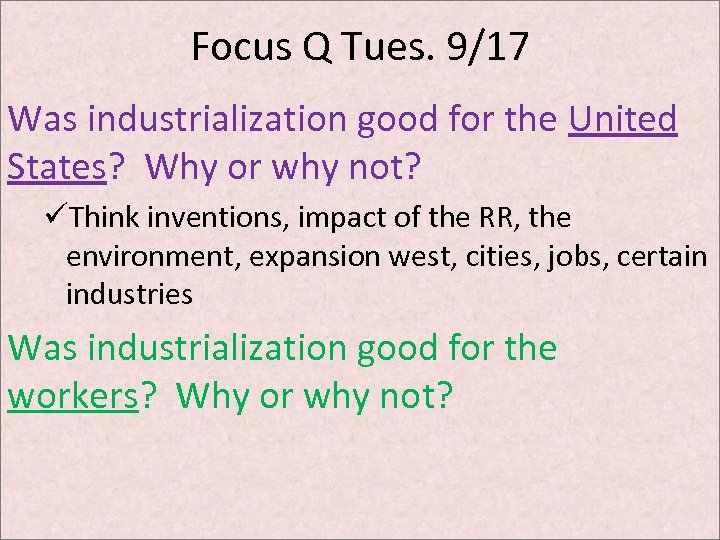 Focus Q Tues. 9/17

Was industrialization good for the United States? Why or why not?

✓Think inventions, impact of the RR, the environment, expansion west, cities, jobs, certain industries

Was industrialization good for the workers? Why or why not?